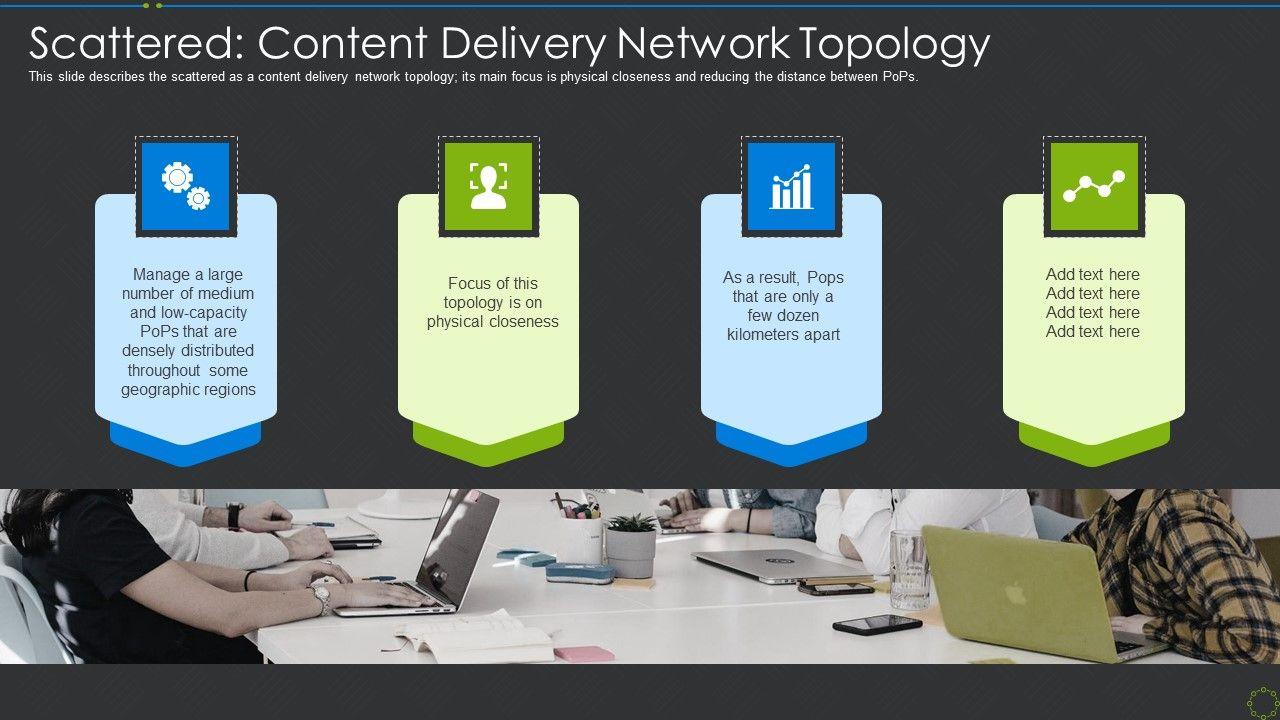 Scattered: Content Delivery Network Topology

This slide describes the scattered as a content delivery network topology; its main focus is physical closeness and reducing the distance between PoPs.

Manage a large number of medium and low-capacity PoPs that are densely distributed throughout some geographic regions

Focus of this topology is on physical closeness

As a result, Pops that are only a few dozen kilometers apart

Add text here
Add text here
Add text here
Add text here